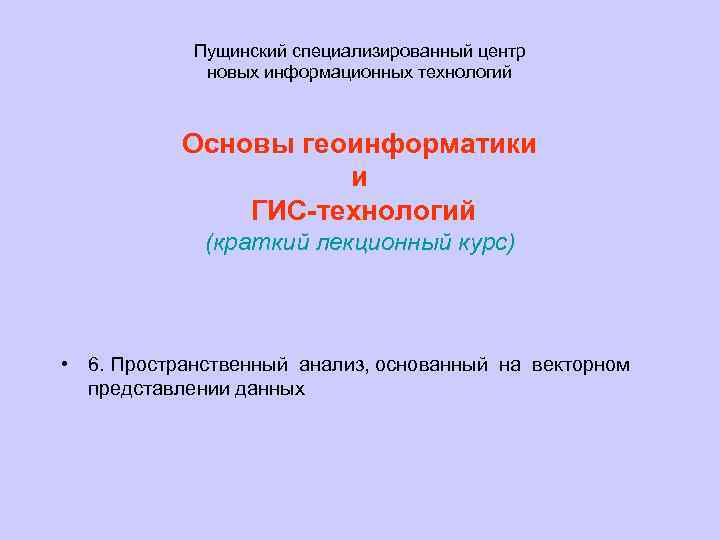 Пущинский специализированный центр
новых информационных технологий

Основы геоинформатики
и
ГИС-технологий
(краткий лекционный курс)

• 6. Пространственный анализ, основанный на векторном представлении данных